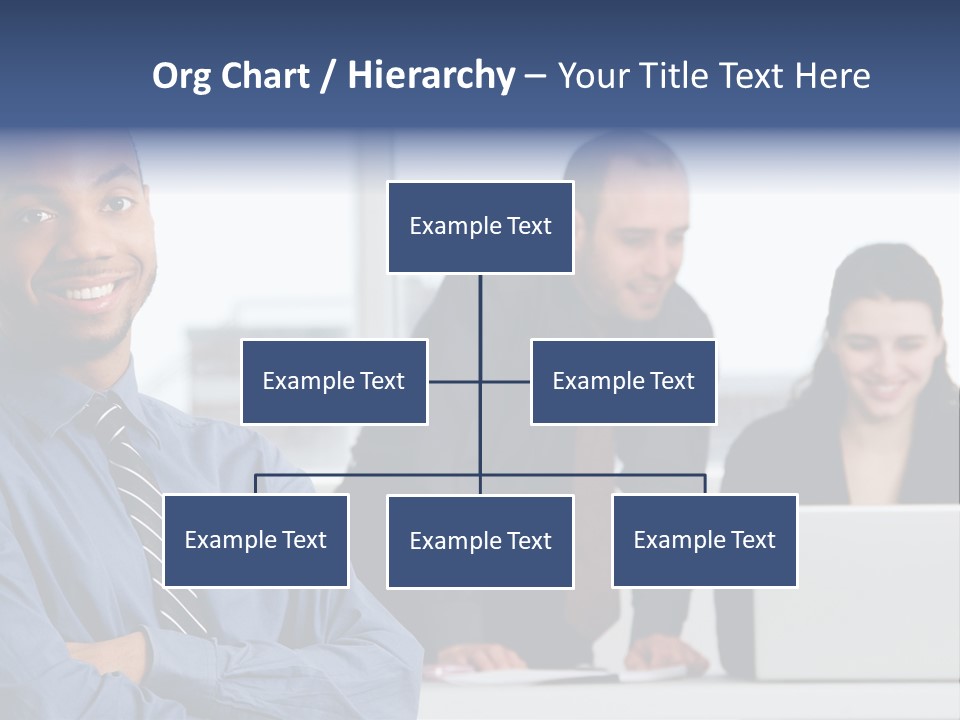 Org Chart / Hierarchy – Your Title Text Here

Example Text

Example Text

Example Text

Example Text

Example Text

Example Text